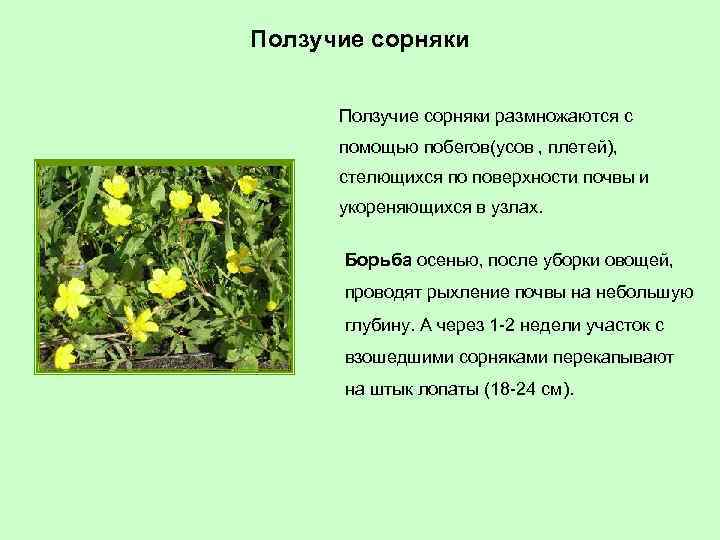 Ползучие сорняки

Ползучие сорняки размножаются с помощью побегов(усов , плетей), стелющихся по поверхности почвы и укореняющихся в узлах.

Борьба осенью, после уборки овощей, проводят рыхление почвы на небольшую глубину. А через 1-2 недели участок с взошедшими сорняками перекапывают на штык лопаты (18-24 см).